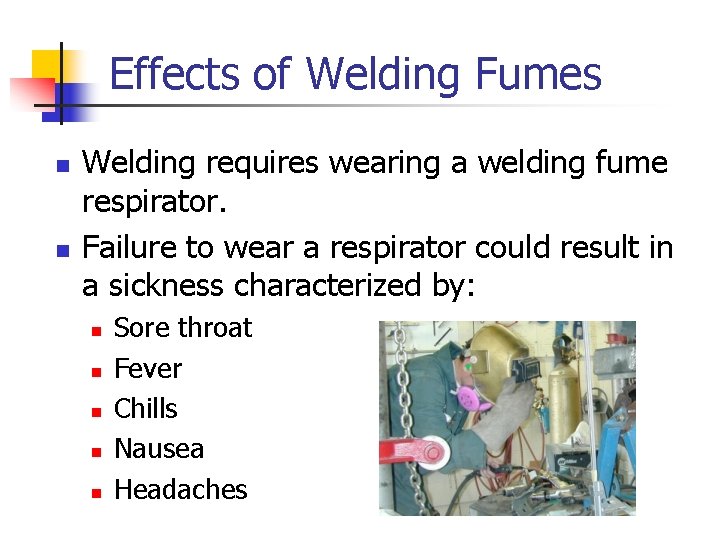 Effects of Welding Fumes

- Welding requires wearing a welding fume respirator.
- Failure to wear a respirator could result in a sickness characterized by:
  - Sore throat
  - Fever
  - Chills
  - Nausea
  - Headaches